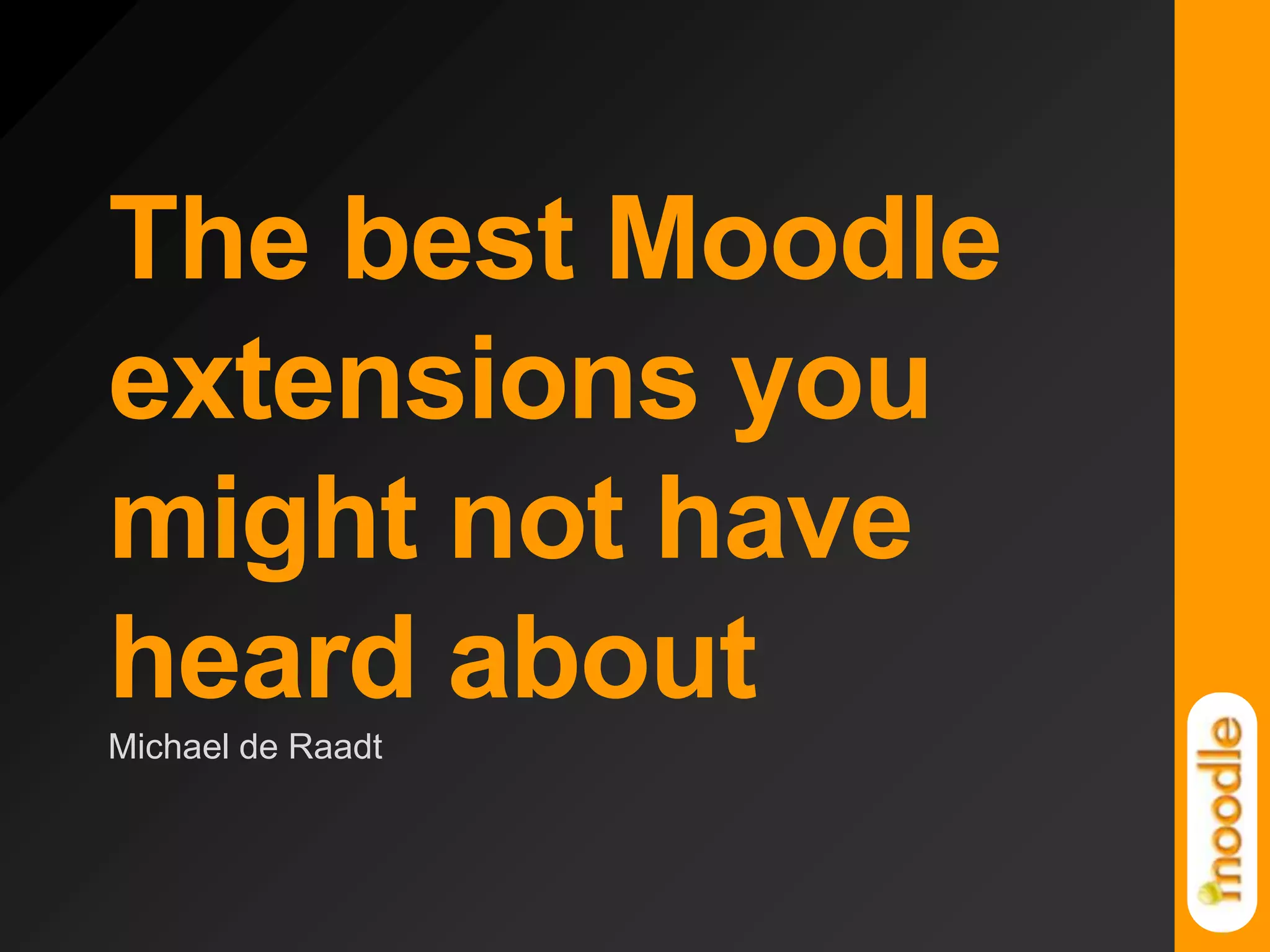 The best Moodle extensions you might not have heard about

Michael de Raadt

moodle